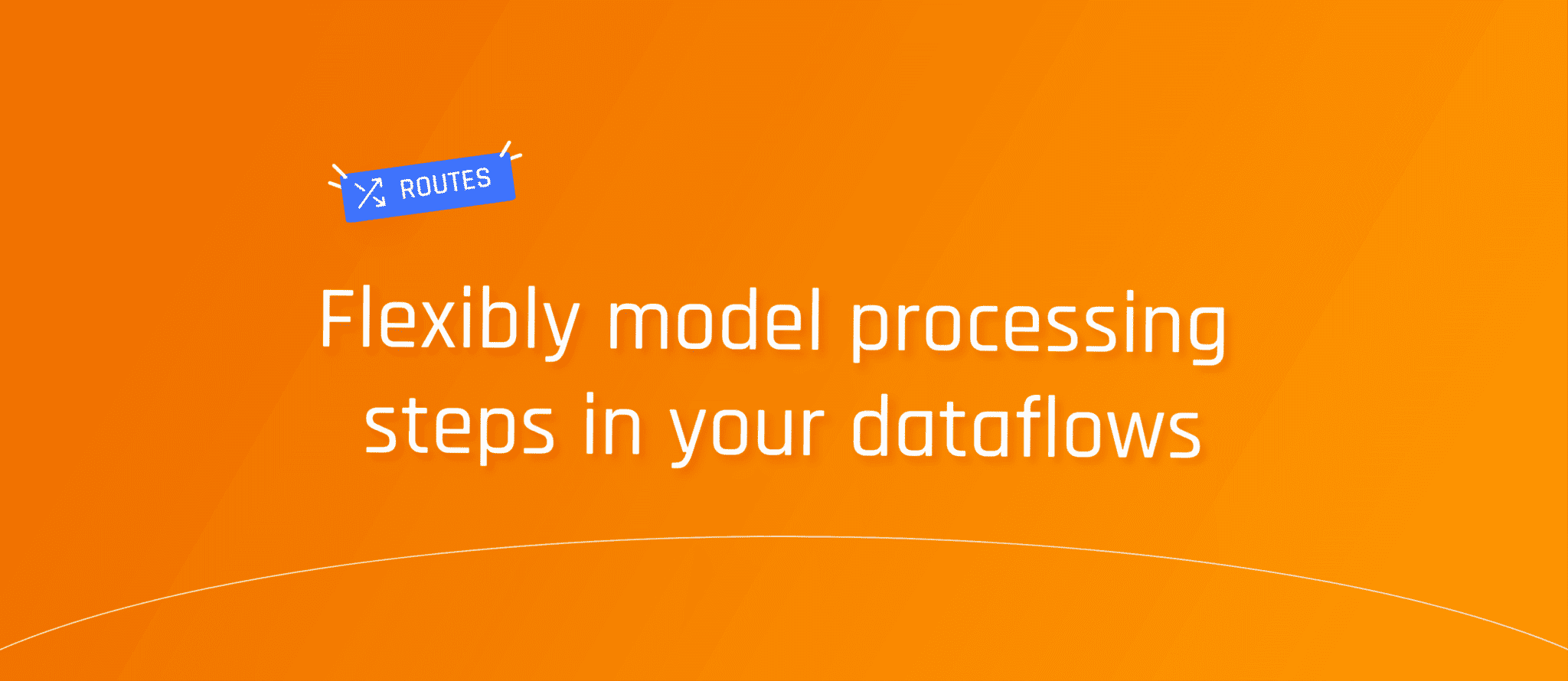 ROUTES

Flexibly model processing steps in your dataflows